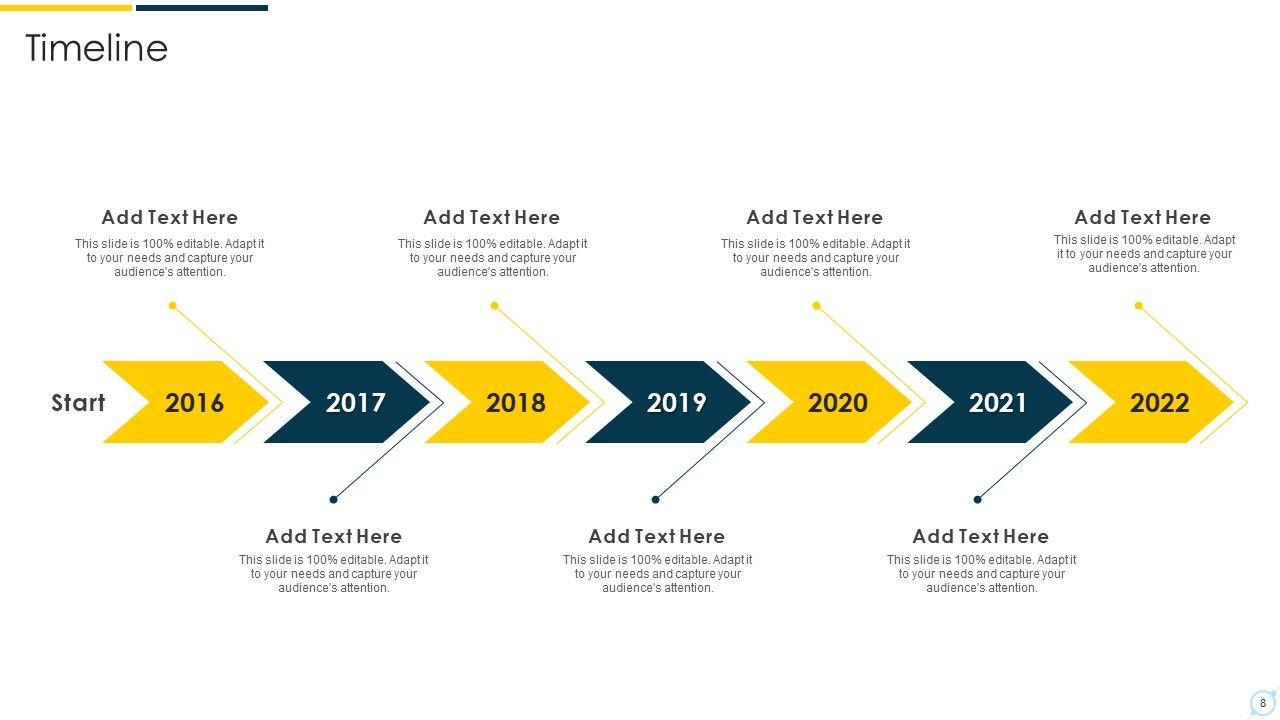 Timeline

Add Text Here
This slide is 100% editable. Adapt it to your needs and capture your audience's attention.

Add Text Here
This slide is 100% editable. Adapt it to your needs and capture your audience's attention.

Add Text Here
This slide is 100% editable. Adapt it to your needs and capture your audience's attention.

Add Text Here
This slide is 100% editable. Adapt it to your needs and capture your audience's attention.

Start 2016 2017 2018 2019 2020 2021 2022

Add Text Here
This slide is 100% editable. Adapt it to your needs and capture your audience's attention.

Add Text Here
This slide is 100% editable. Adapt it to your needs and capture your audience's attention.

Add Text Here
This slide is 100% editable. Adapt it to your needs and capture your audience's attention.

8